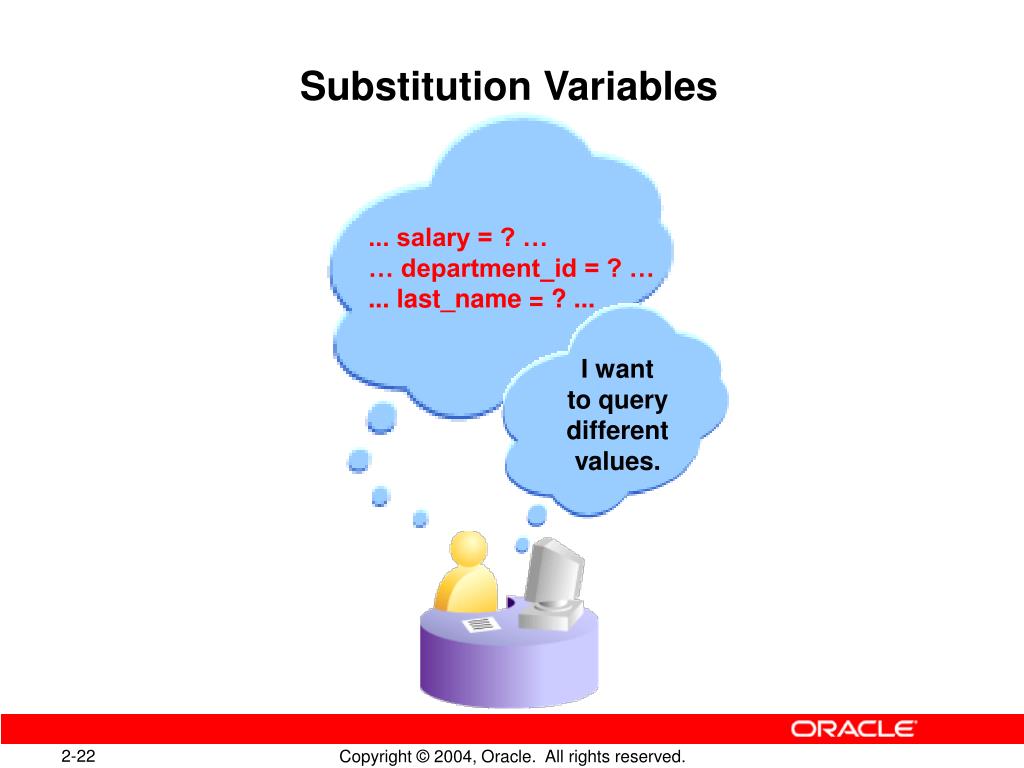 Substitution Variables

... salary = ? …
… department_id = ? …
... last_name = ? ...

I want to query different values.

ORACLE

2-22

Copyright © 2004, Oracle. All rights reserved.